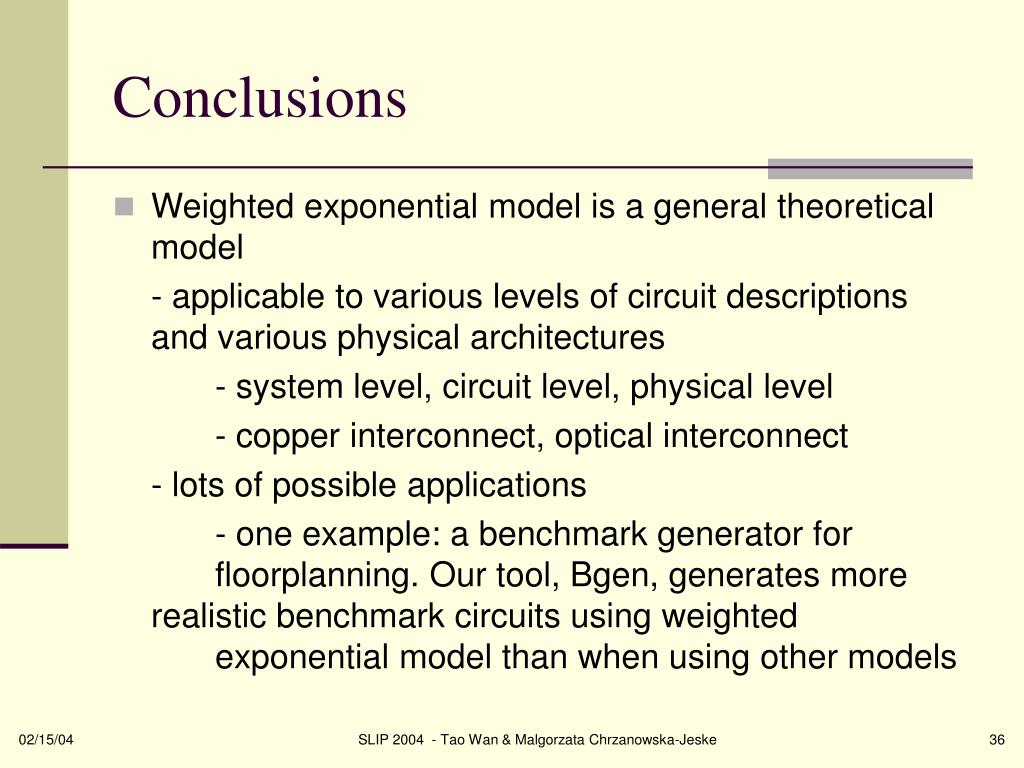 Conclusions

Weighted exponential model is a general theoretical model

- applicable to various levels of circuit descriptions and various physical architectures

- system level, circuit level, physical level

- copper interconnect, optical interconnect

- lots of possible applications

- one example: a benchmark generator for floorplanning. Our tool, Bgen, generates more realistic benchmark circuits using weighted exponential model than when using other models

02/15/04

SLIP 2004 - Tao Wan & Malgorzata Chrzanowska-Jeske

36